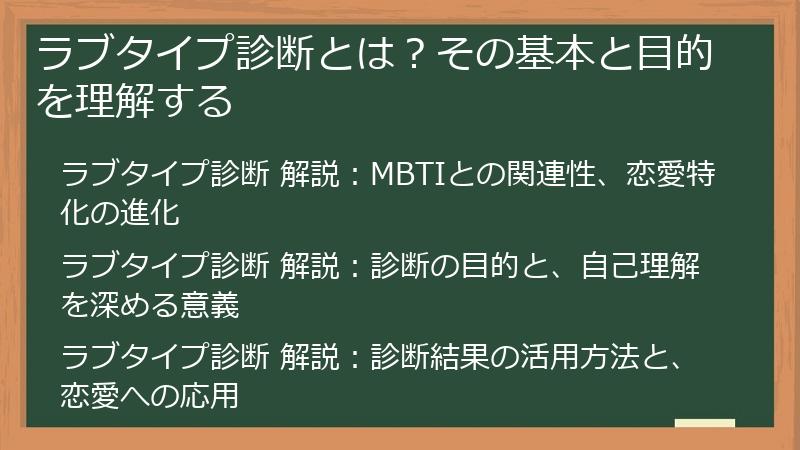 ラブタイプ診断とは？その基本と目的を理解する

ラブタイプ診断 解説：MBTIとの関連性、恋愛特化の進化

ラブタイプ診断 解説：診断の目的と、自己理解を深める意義

ラブタイプ診断 解説：診断結果の活用方法と、恋愛への応用